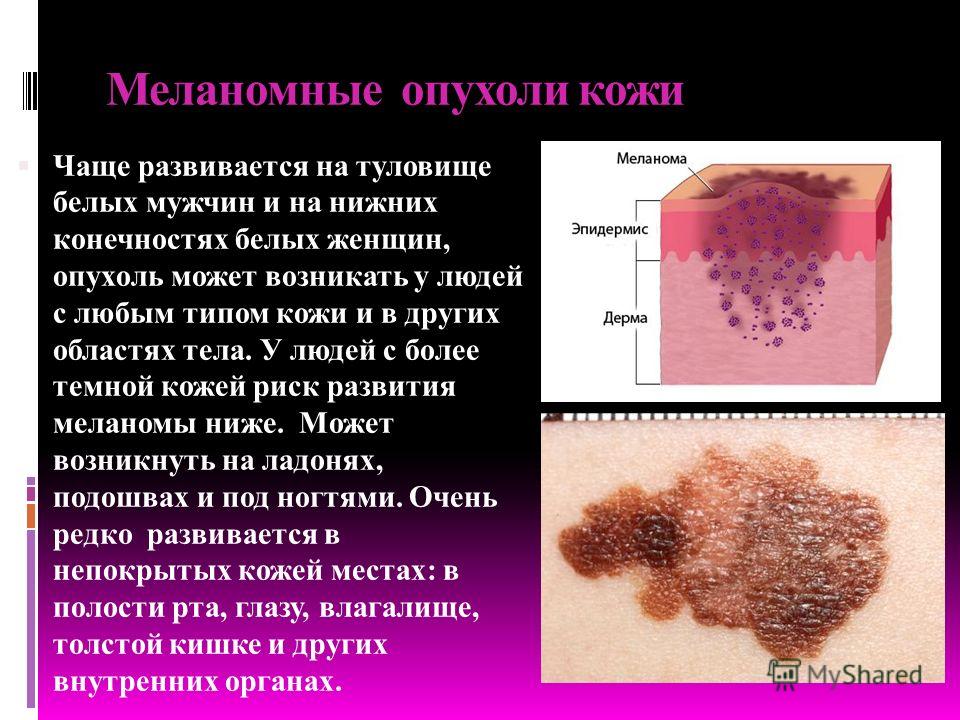 Меланомные опухоли кожи

Чаще развивается на туловище белых мужчин и на нижних конечностях белых женщин, опухоль может возникать у людей с любым типом кожи и в других областях тела. У людей с более темной кожей риск развития меланомы ниже. Может возникнуть на ладонях, подошвах и под ногтями. Очень редко развивается в непокрытых кожей местах: в полости рта, глазу, влагалище, толстой кишке и других внутренних органах.

Меланома
Эпидермис
Дерма

MyShared